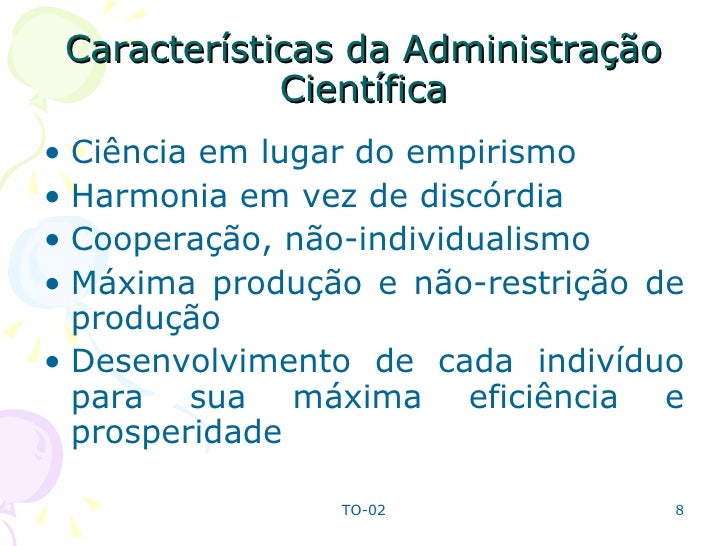 Características da Administração Científica

• Ciência em lugar do empirismo
• Harmonia em vez de discórdia
• Cooperação, não-individualismo
• Máxima produção e não-restrição de produção
• Desenvolvimento de cada indivíduo para sua máxima eficiência e prosperidade

TO-02

8